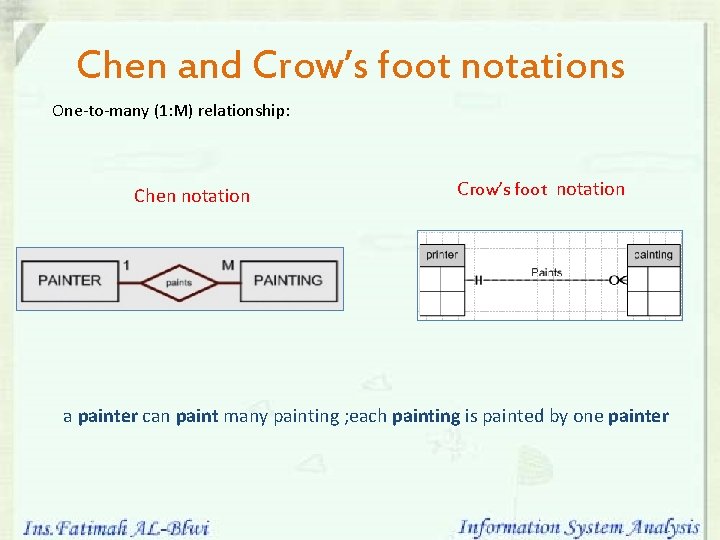 Chen and Crow's foot notations

One-to-many (1:M) relationship:

Chen notation

PAINTER 1 paints M PAINTING

Crow's foot notation

printer Paints painting

a painter can paint many painting ;each painting is painted by one painter

Ins.Fatimah AL-Blwi

Information System Analysis